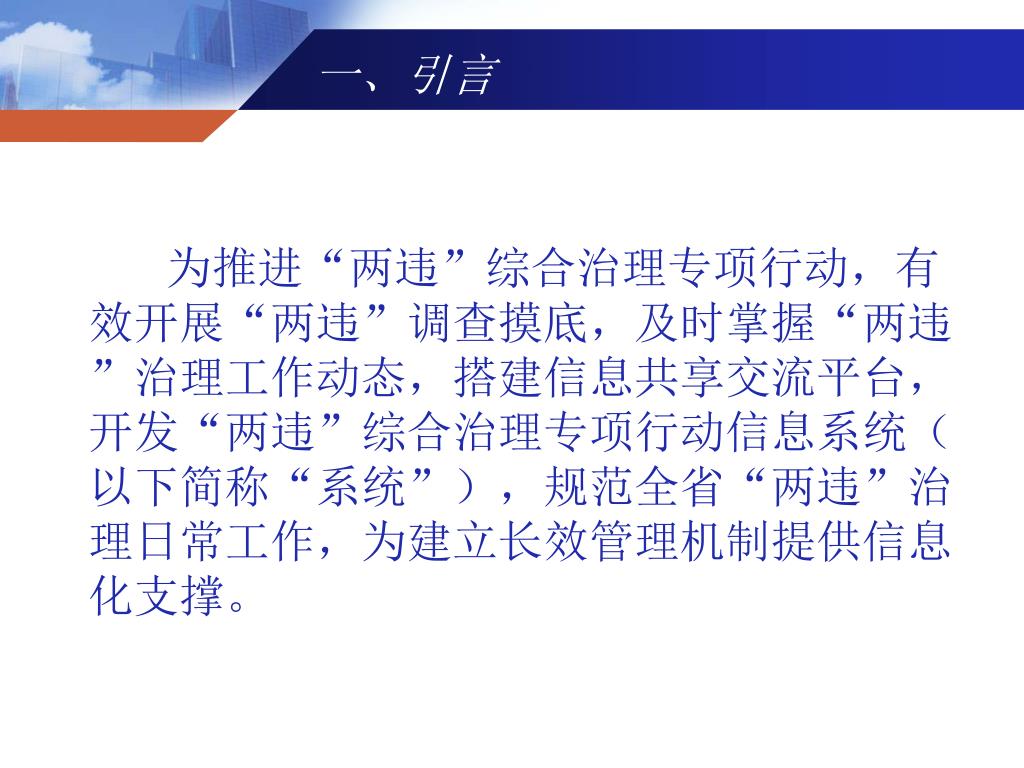 一、引言

为推进“两违”综合治理专项行动，有效开展“两违”调查摸底，及时掌握“两违”治理工作动态，搭建信息共享交流平台，开发“两违”综合治理专项行动信息系统（以下简称“系统”），规范全省“两违”治理日常工作，为建立长效管理机制提供信息化支撑。